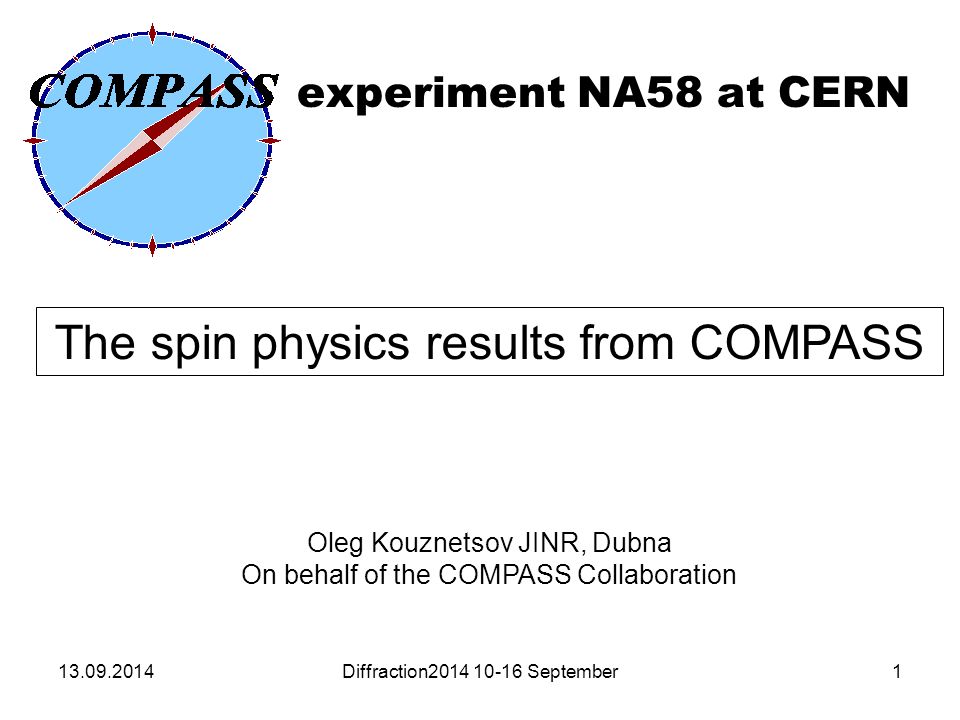 COMPASS experiment NA58 at CERN

The spin physics results from COMPASS

Oleg Kouznetsov JINR, Dubna
On behalf of the COMPASS Collaboration

13.09.2014 Diffraction2014 10-16 September 1